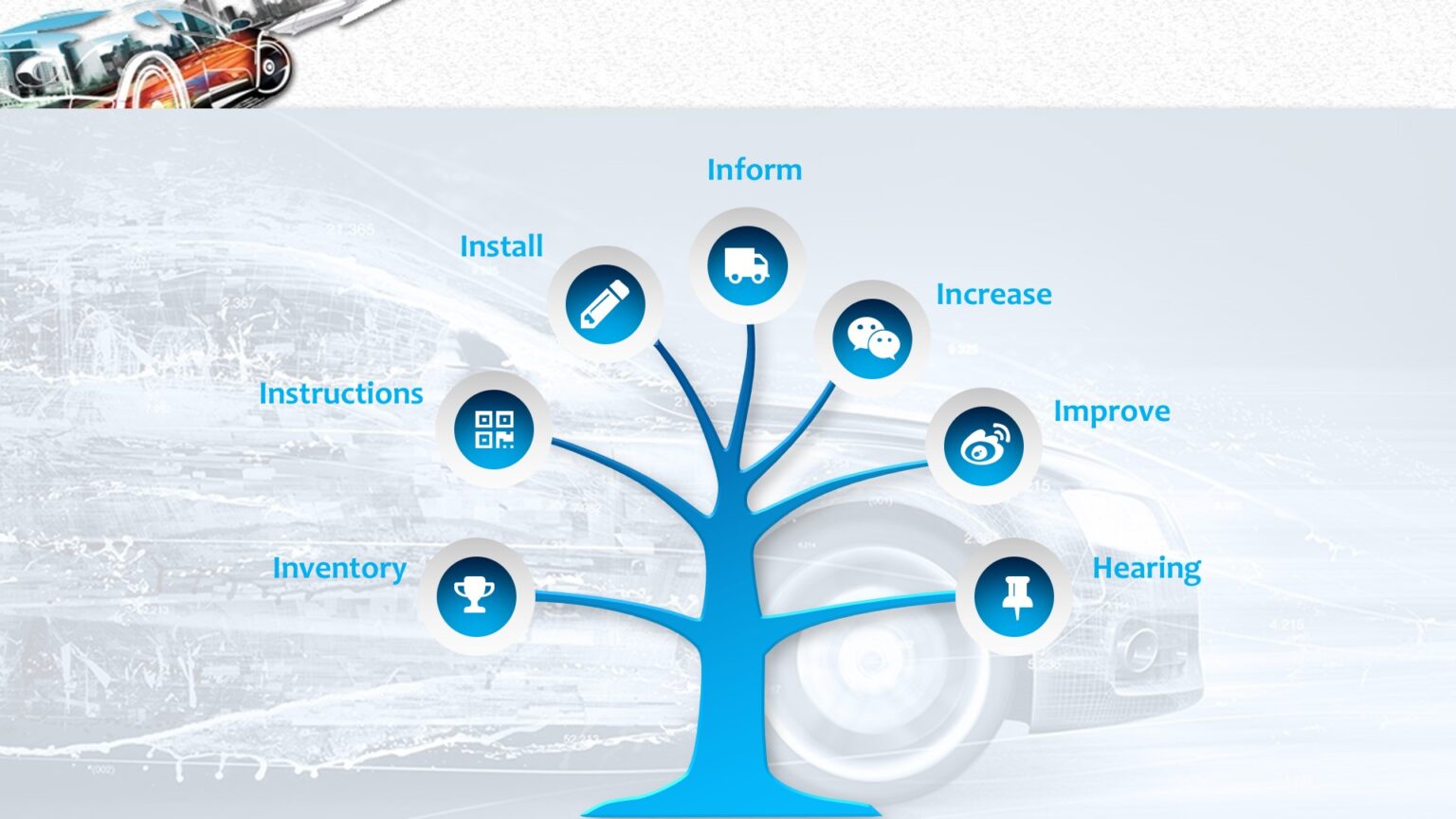 Inform

Install

Increase

Instructions

Improve

Inventory

Hearing